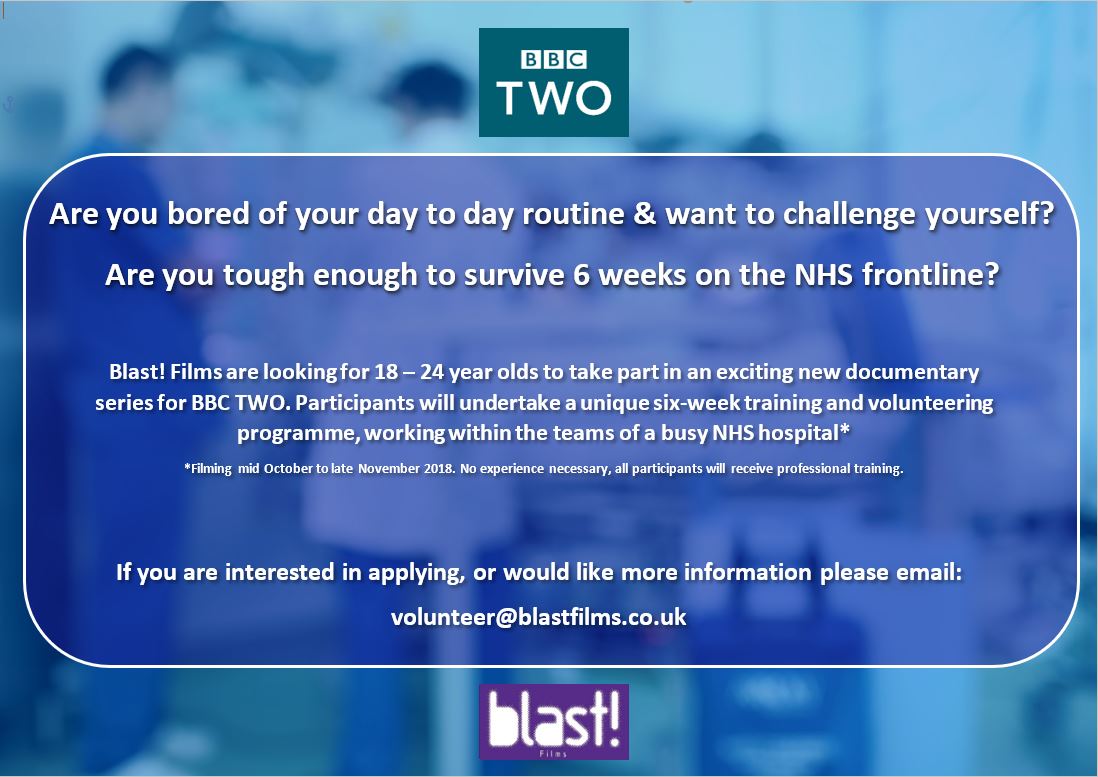 BBC
TWO

Are you bored of your day to day routine & want to challenge yourself?

Are you tough enough to survive 6 weeks on the NHS frontline?

Blast! Films are looking for 18 – 24 year olds to take part in an exciting new documentary series for BBC TWO. Participants will undertake a unique six-week training and volunteering programme, working within the teams of a busy NHS hospital*

*Filming mid October to late November 2018. No experience necessary, all participants will receive professional training.

If you are interested in applying, or would like more information please email:

volunteer@blastfilms.co.uk

blast!
Films